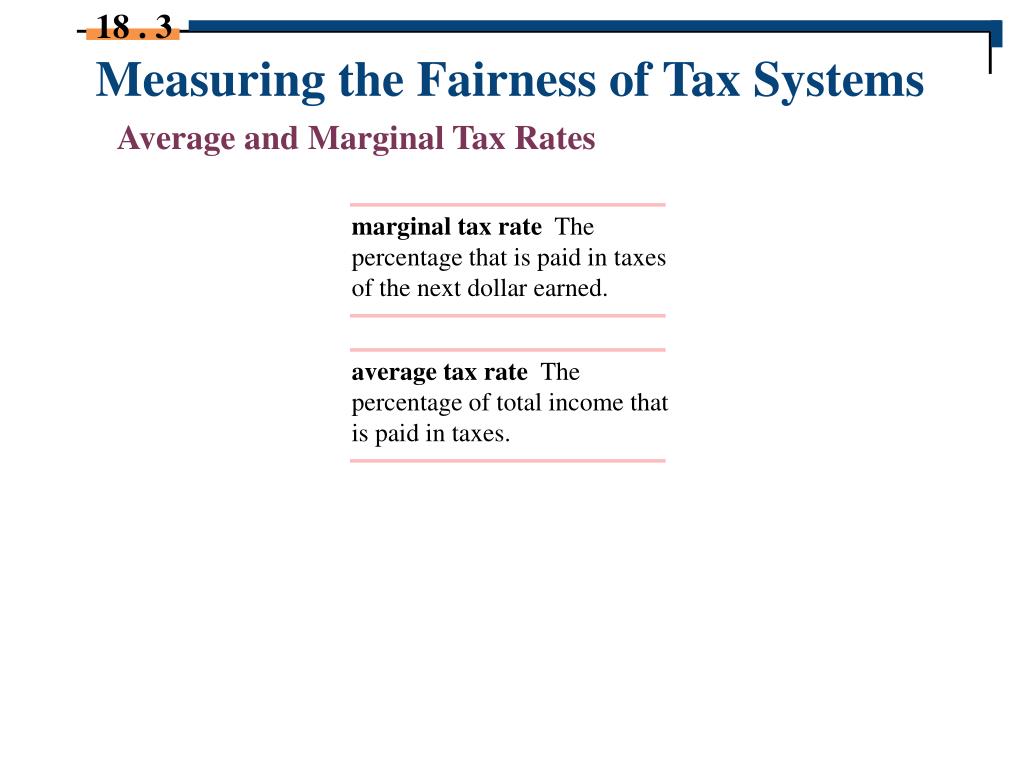 18 . 3

Measuring the Fairness of Tax Systems

Average and Marginal Tax Rates

marginal tax rate The percentage that is paid in taxes of the next dollar earned.

average tax rate The percentage of total income that is paid in taxes.